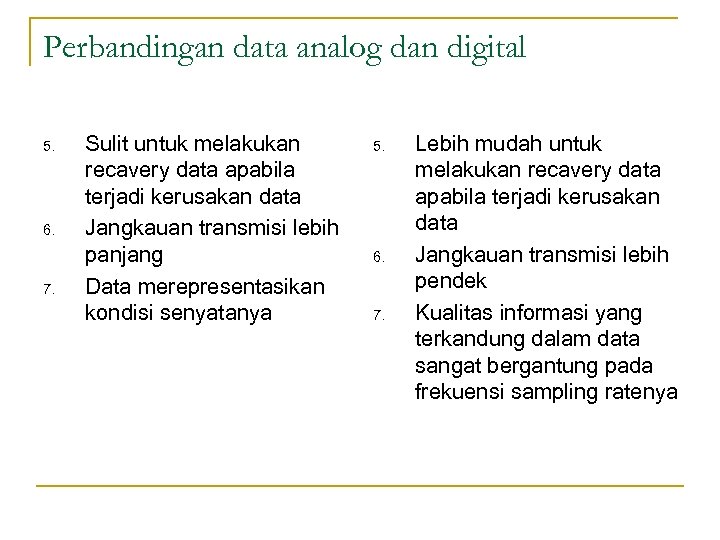 Perbandingan data analog dan digital

5. Sulit untuk melakukan recavery data apabila terjadi kerusakan data
6. Jangkauan transmisi lebih panjang
7. Data merepresentasikan kondisi senyatanya

5. Lebih mudah untuk melakukan recavery data apabila terjadi kerusakan data
6. Jangkauan transmisi lebih pendek
7. Kualitas informasi yang terkandung dalam data sangat bergantung pada frekuensi sampling ratenya